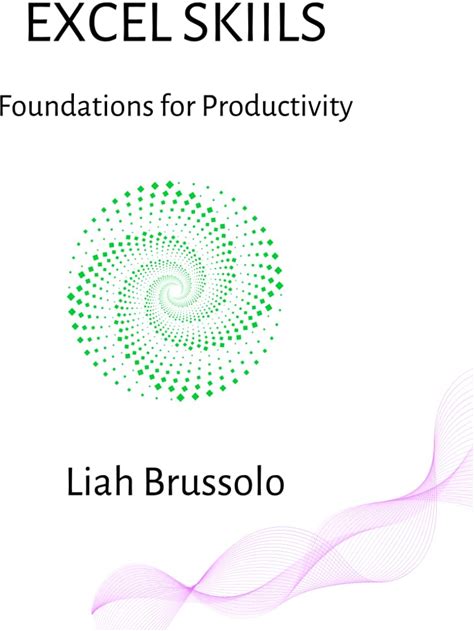 EXCEL SKIILS

Foundations for Productivity

Liah Brussolo